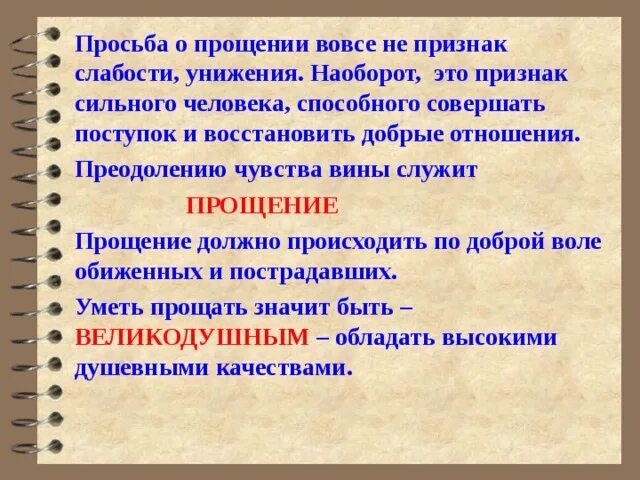 Просьба о прощении вовсе не признак слабости, унижения. Наоборот, это признак сильного человека, способного совершать поступок и восстановить добрые отношения.

Преодолению чувства вины служит

ПРОЩЕНИЕ

Прощение должно происходить по доброй воле обиженных и пострадавших.

Уметь прощать значит быть – ВЕЛИКОДУШНЫМ – обладать высокими душевными качествами.